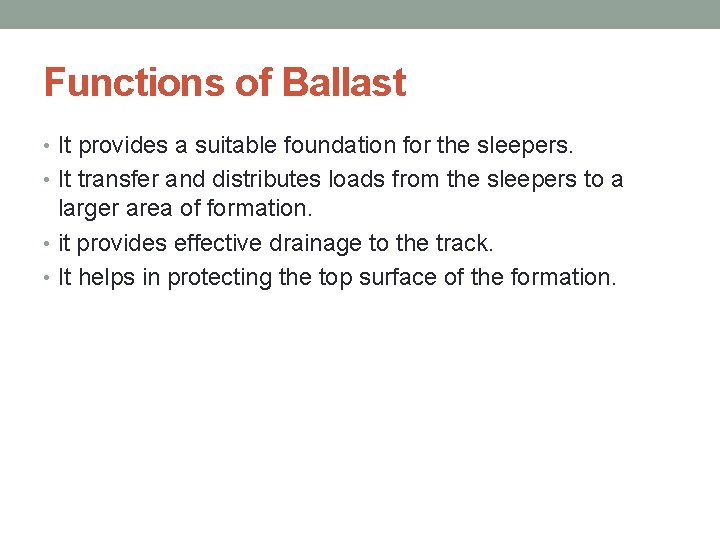 Functions of Ballast

• It provides a suitable foundation for the sleepers.
• It transfer and distributes loads from the sleepers to a larger area of formation.
• it provides effective drainage to the track.
• It helps in protecting the top surface of the formation.